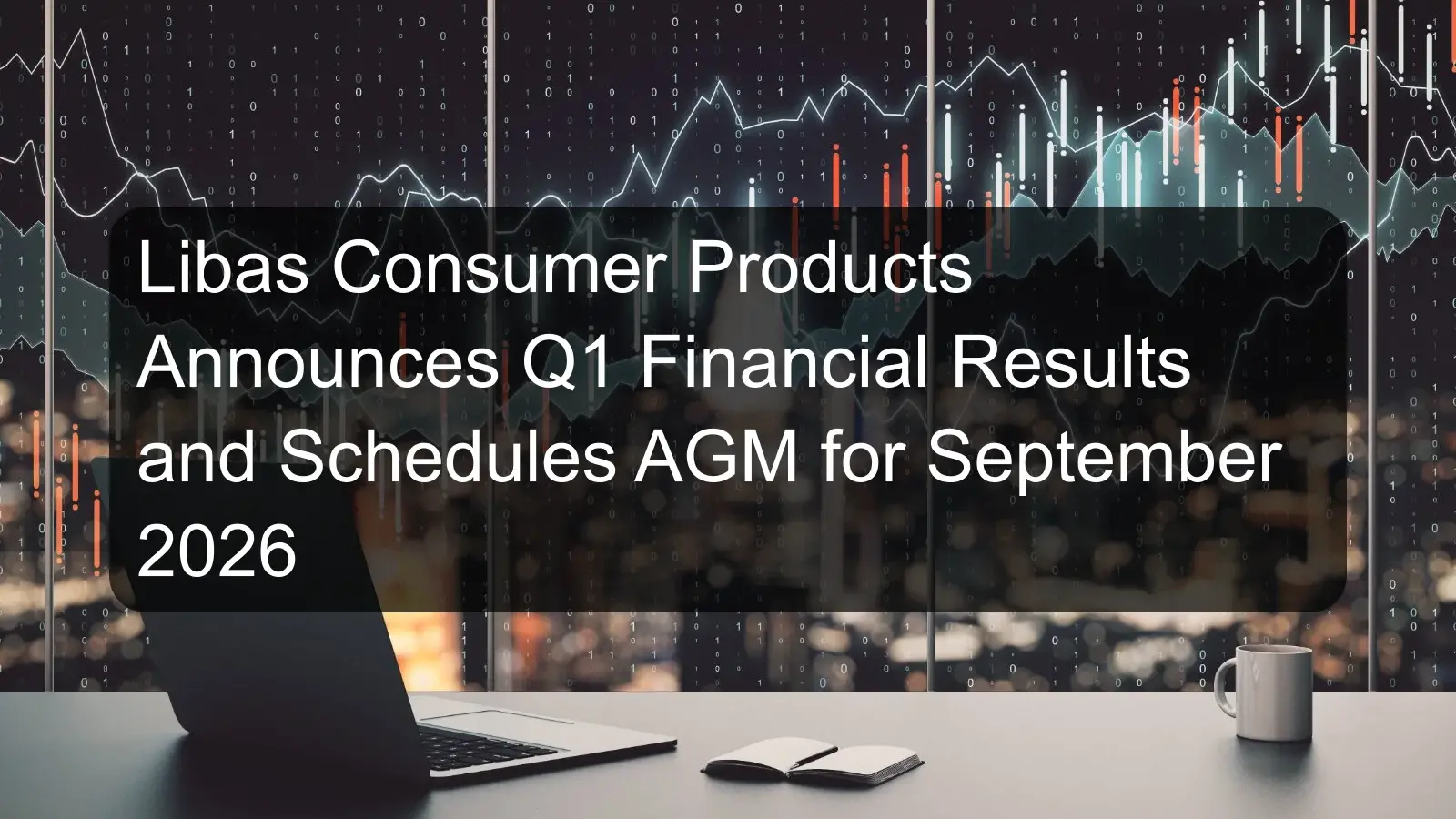 Libas Consumer Products Announces Q1 Financial Results and Schedules AGM for September 2026